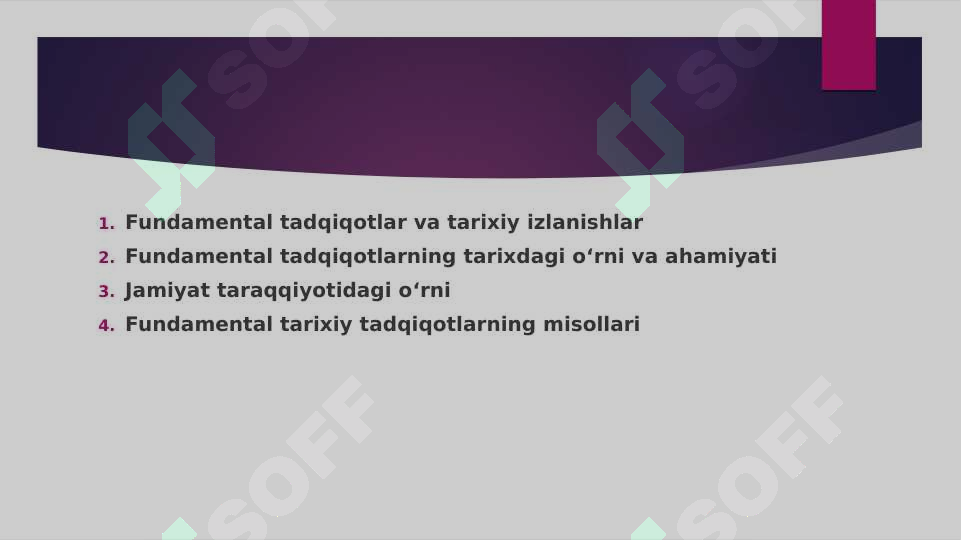 SOFF SOFF

1. Fundamental tadqiqotlar va tarixiy izlanishlar
2. Fundamental tadqiqotlarning tarixdagi o‘rni va ahamiyati
3. Jamiyat taraqqiyotidagi o‘rni
4. Fundamental tarixiy tadqiqotlarning misollari

SOFF SOFF